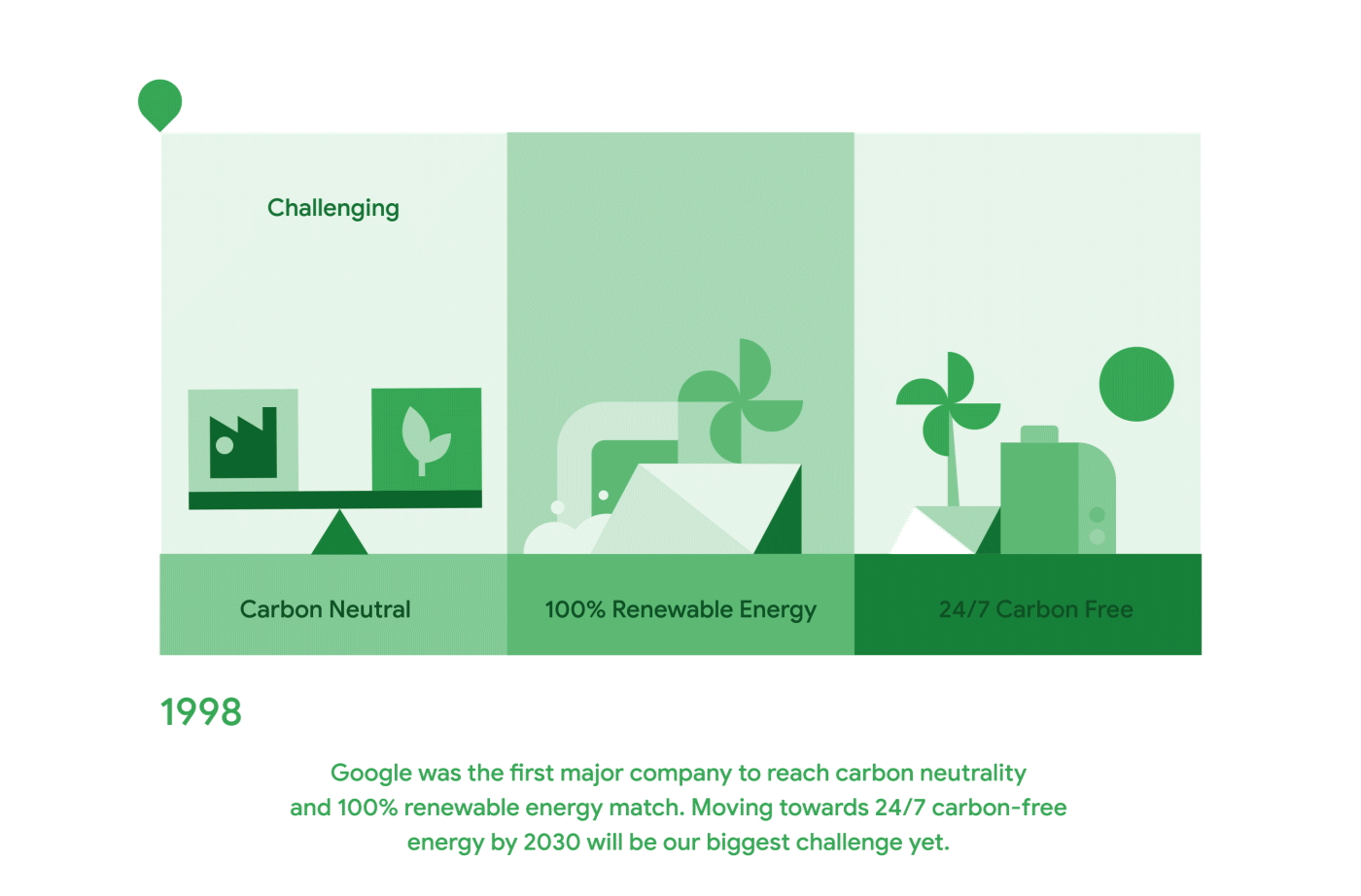 Challenging

Carbon Neutral

100% Renewable Energy

24/7 Carbon Free

1998

Google was the first major company to reach carbon neutrality and 100% renewable energy match. Moving towards 24/7 carbon-free energy by 2030 will be our biggest challenge yet.